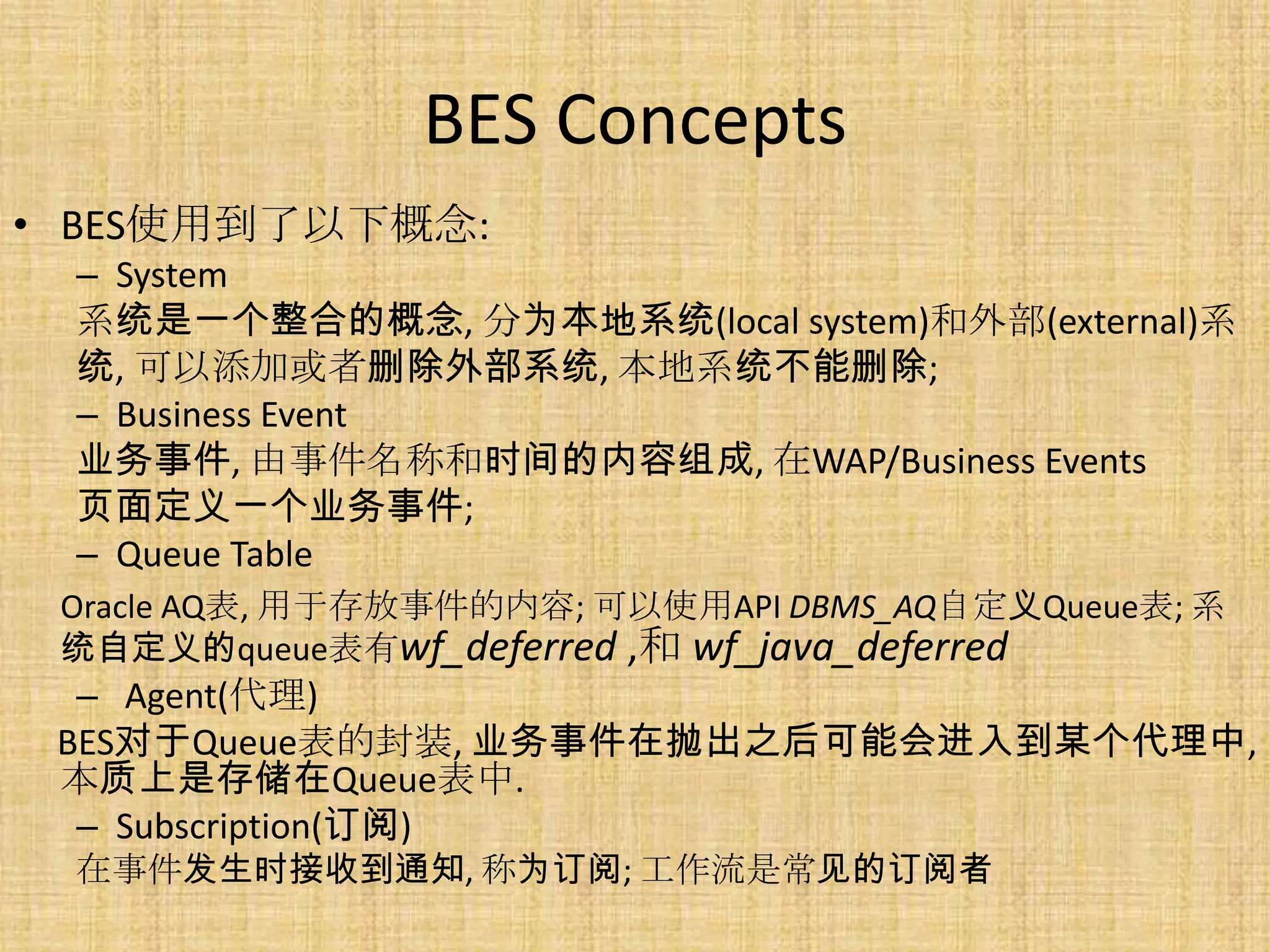 BES Concepts

• BES使用到了以下概念:

– System
系统是一个整合的概念, 分为本地系统(local system)和外部(external)系统, 可以添加或者删除外部系统, 本地系统不能删除;

– Business Event
业务事件, 由事件名称和时间的内容组成, 在WAP/Business Events 页面定义一个业务事件;

– Queue Table
Oracle AQ表, 用于存放事件的内容; 可以使用API DBMS_AQ自定义Queue表; 系统自定义的queue表有wf_deferred ,和 wf_java_deferred

– Agent(代理)
BES对于Queue表的封装, 业务事件在抛出之后可能会进入到某个代理中, 本质上是存储在Queue表中.

– Subscription(订阅)
在事件发生时接收到通知, 称为订阅; 工作流是常见的订阅者